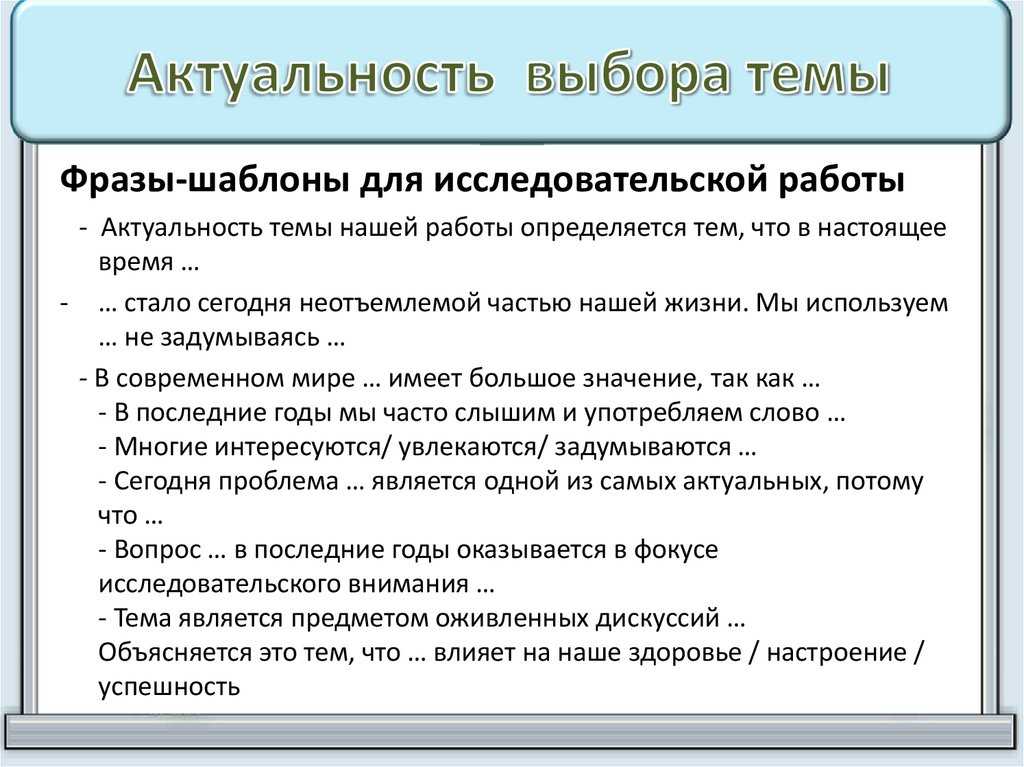 Актуальность выбора темы

Фразы-шаблоны для исследовательской работы

- Актуальность темы нашей работы определяется тем, что в настоящее время …

- … стало сегодня неотъемлемой частью нашей жизни. Мы используем … не задумываясь …

- В современном мире … имеет большое значение, так как …
- В последние годы мы часто слышим и употребляем слово …
- Многие интересуются/ увлекаются/ задумываются …
- Сегодня проблема … является одной из самых актуальных, потому что …
- Вопрос … в последние годы оказывается в фокусе исследовательского внимания …
- Тема является предметом оживленных дискуссий …
Объясняется это тем, что … влияет на наше здоровье / настроение / успешность